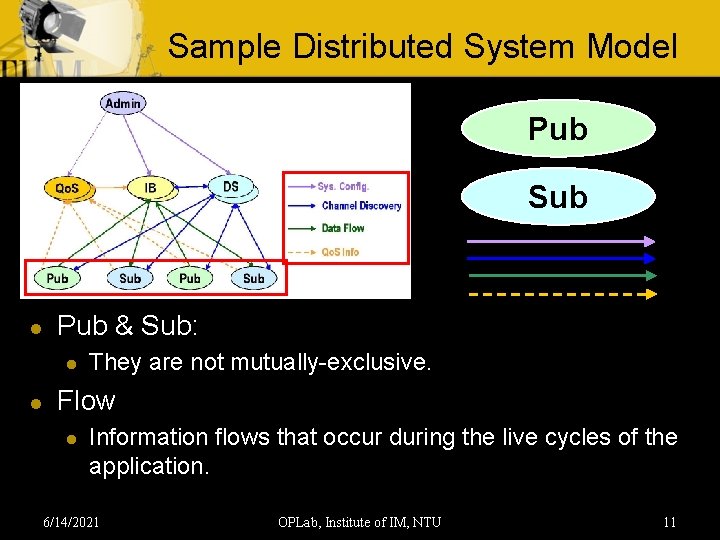 Sample Distributed System Model

Admin

QoS

IB

DS

Sys. Config.

Channel Discovery

Data Flow

QoS Info

Pub

Sub

Pub

Sub

Pub

Sub

- Pub & Sub:
  - They are not mutually-exclusive.
- Flow
  - Information flows that occur during the live cycles of the application.

6/14/2021

OPLab, Institute of IM, NTU

11